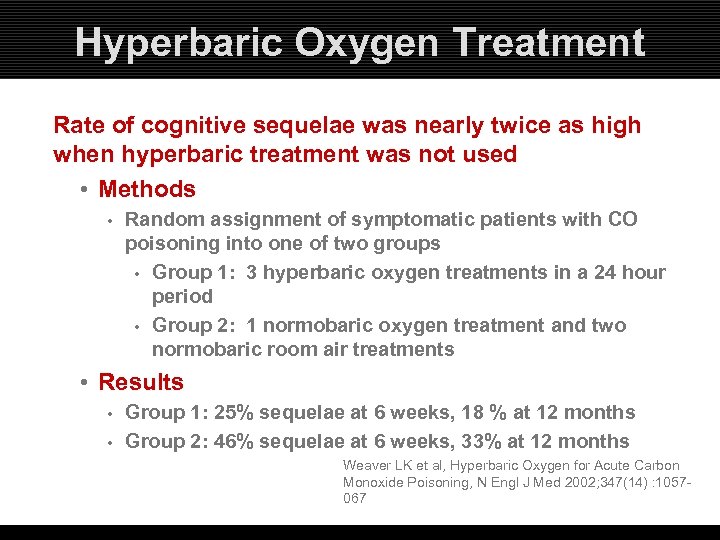 Hyperbaric Oxygen Treatment

Rate of cognitive sequelae was nearly twice as high when hyperbaric treatment was not used

• Methods
• Random assignment of symptomatic patients with CO poisoning into one of two groups
• Group 1: 3 hyperbaric oxygen treatments in a 24 hour period
• Group 2: 1 normobaric oxygen treatment and two normobaric room air treatments

• Results
• Group 1: 25% sequelae at 6 weeks, 18 % at 12 months
• Group 2: 46% sequelae at 6 weeks, 33% at 12 months

Weaver LK et al, Hyperbaric Oxygen for Acute Carbon Monoxide Poisoning, N Engl J Med 2002;347(14) :1057-067